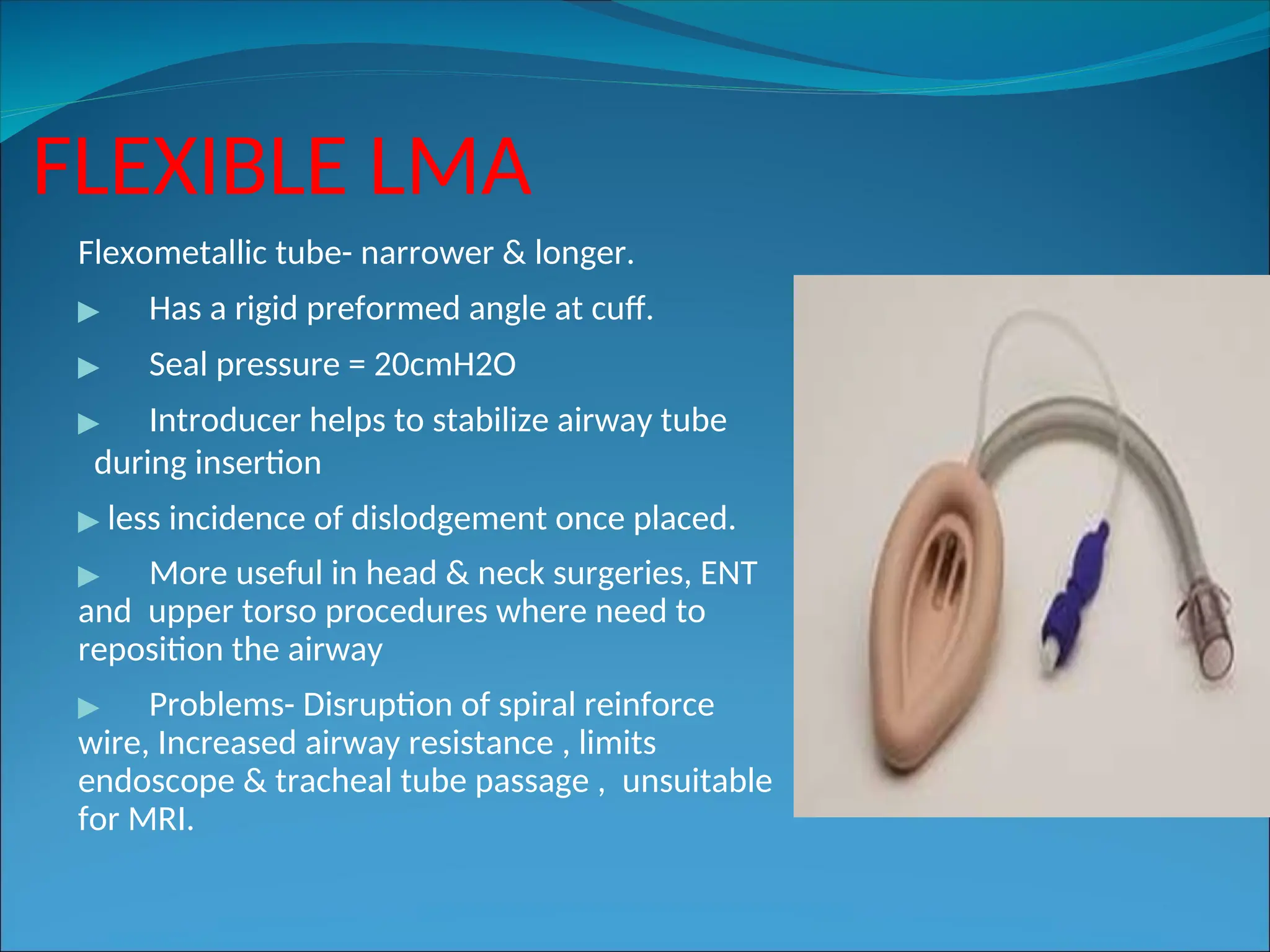 FLEXIBLE LMA

Flexometallic tube- narrower & longer.

▶ Has a rigid preformed angle at cuff.

▶ Seal pressure = 20cmH2O

▶ Introducer helps to stabilize airway tube during insertion

▶ less incidence of dislodgement once placed.

▶ More useful in head & neck surgeries, ENT and upper torso procedures where need to reposition the airway

▶ Problems- Disruption of spiral reinforce wire, Increased airway resistance , limits endoscope & tracheal tube passage , unsuitable for MRI.